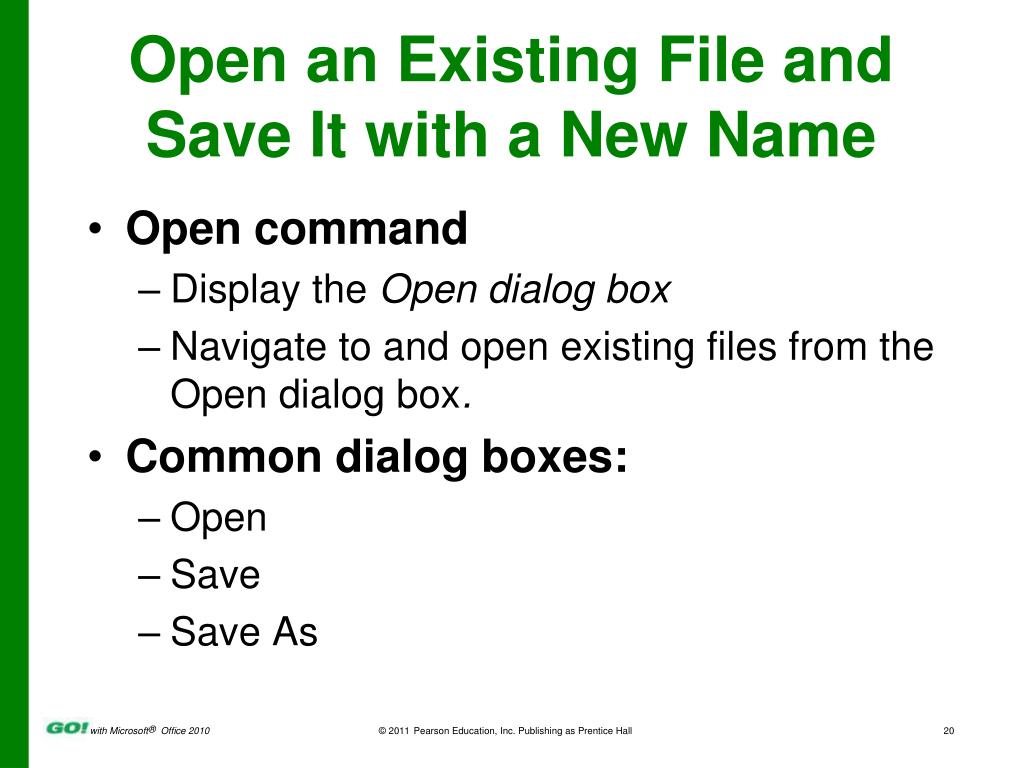 Open an Existing File and Save It with a New Name

• Open command
– Display the Open dialog box
– Navigate to and open existing files from the Open dialog box.

• Common dialog boxes:
– Open
– Save
– Save As

GO! with Microsoft® Office 2010

© 2011 Pearson Education, Inc. Publishing as Prentice Hall

20